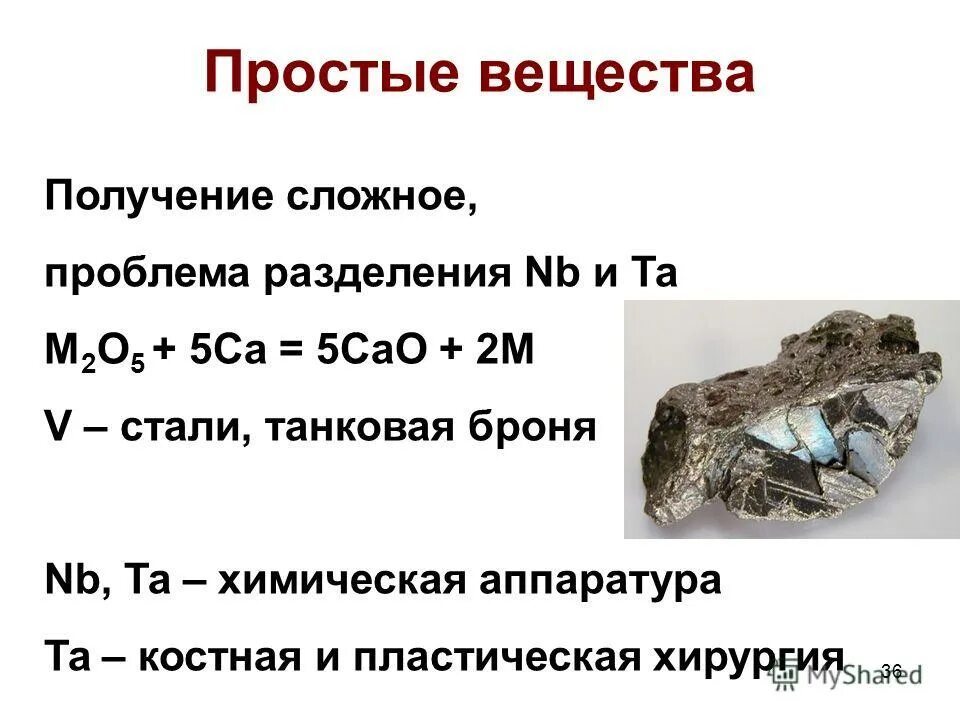 Простые вещества

Получение сложное,

проблема разделения Nb и Ta

$M_2O_5 + 5Ca = 5CaO + 2M$

V – стали, танковая броня

Nb, Ta – химическая аппаратура

Ta – костная и пластическая хирургия

36

MyShared